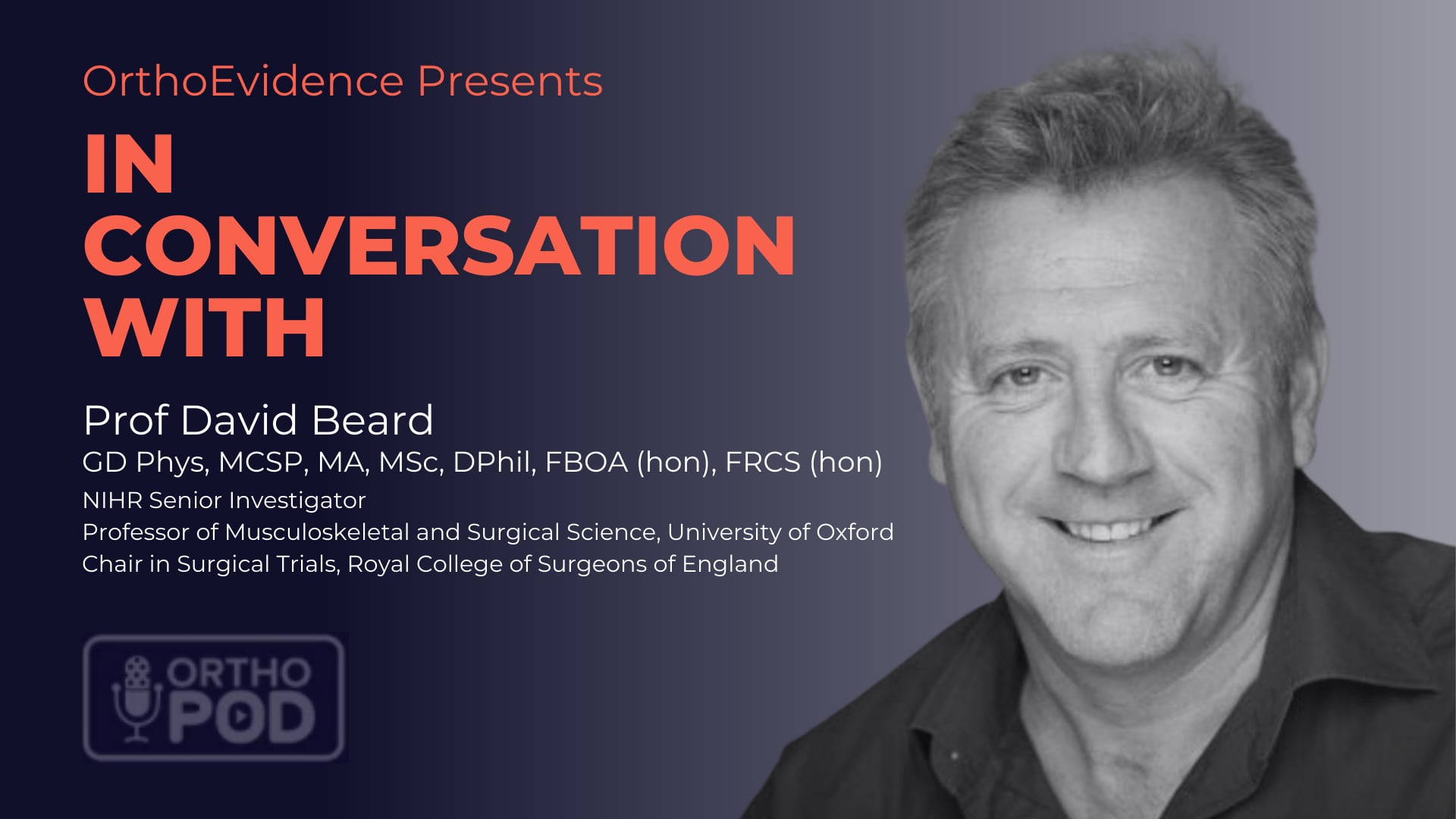 OrthoEvidence Presents

IN CONVERSATION WITH

Prof David Beard

GD Phys, MCSP, MA, MSc, DPhil, FBOA (hon), FRCS (hon)

NIHR Senior Investigator
Professor of Musculoskeletal and Surgical Science, University of Oxford
Chair in Surgical Trials, Royal College of Surgeons of England

ORTHO POD